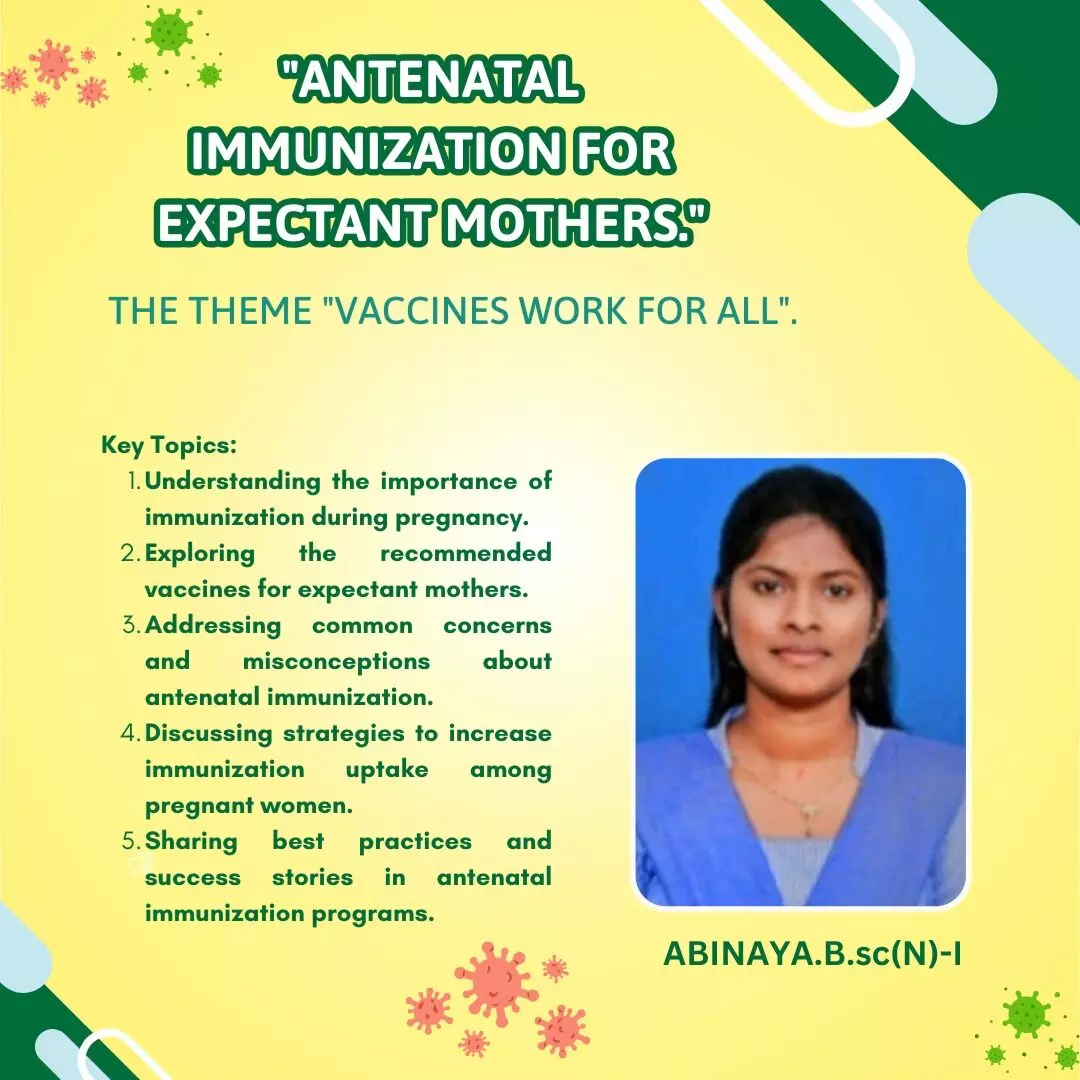 "ANTENATAL IMMUNIZATION FOR EXPECTANT MOTHERS."

THE THEME "VACCINES WORK FOR ALL".

Key Topics:
1. Understanding the importance of immunization during pregnancy.
2. Exploring the recommended vaccines for expectant mothers.
3. Addressing common concerns and misconceptions about antenatal immunization.
4. Discussing strategies to increase immunization uptake among pregnant women.
5. Sharing best practices and success stories in antenatal immunization programs.

ABINAYA.B.sc(N)-I